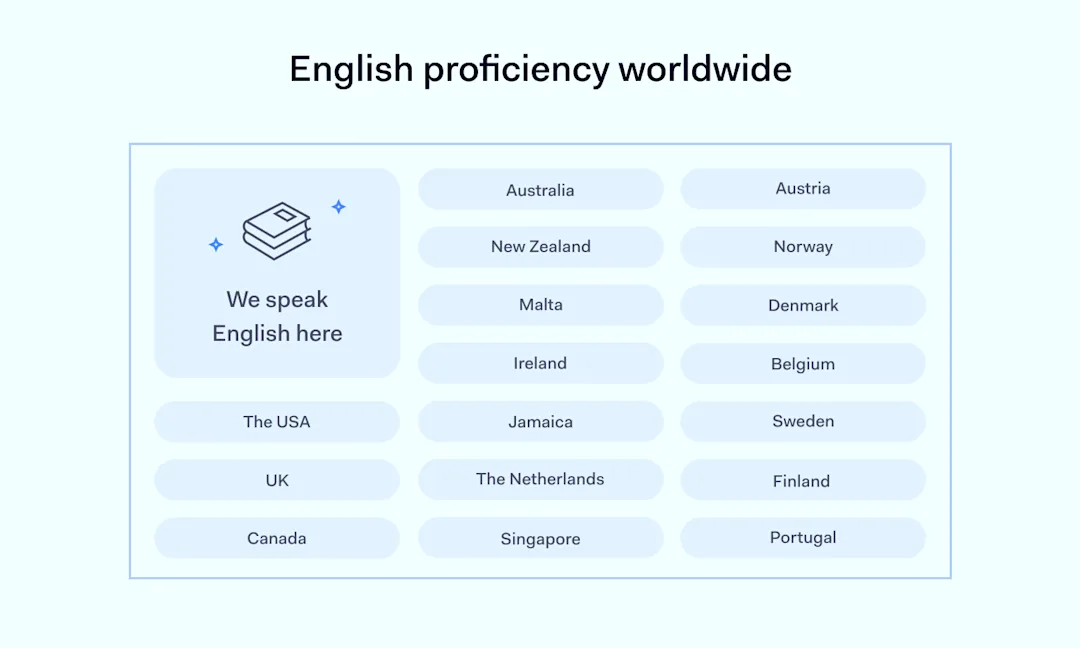 English proficiency worldwide

We speak English here

The USA

UK

Canada

Australia

New Zealand

Malta

Ireland

Jamaica

The Netherlands

Singapore

Austria

Norway

Denmark

Belgium

Sweden

Finland

Portugal